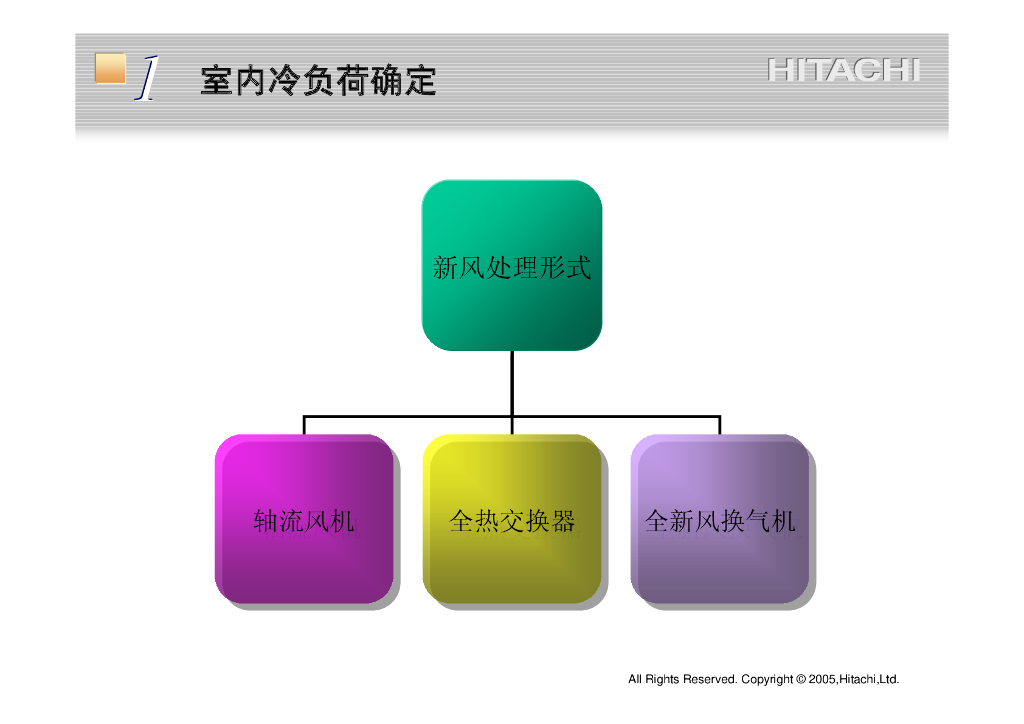 1 室内冷负荷确定

HITACHI

新风处理形式

轴流风机

全热交换器

全新风换气机

All Rights Reserved. Copyright © 2005,Hitachi,Ltd.